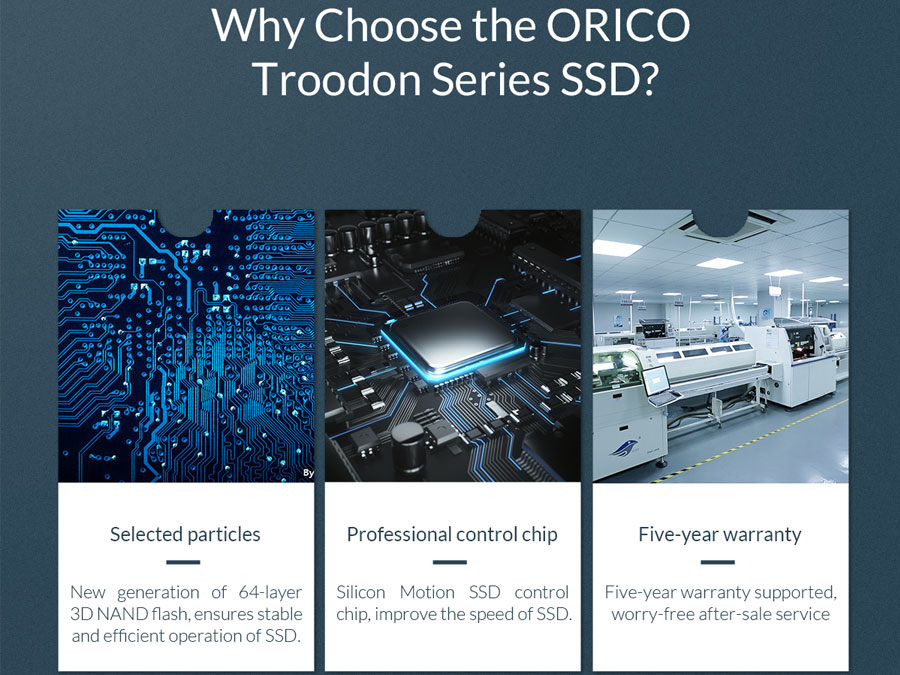 Why Choose the ORICO Troodon Series SSD?

By

Selected particles

New generation of 64-layer 3D NAND flash, ensures stable and efficient operation of SSD.

Professional control chip

Silicon Motion SSD control chip, improve the speed of SSD.

Five-year warranty

Five-year warranty supported, worry-free after-sale service